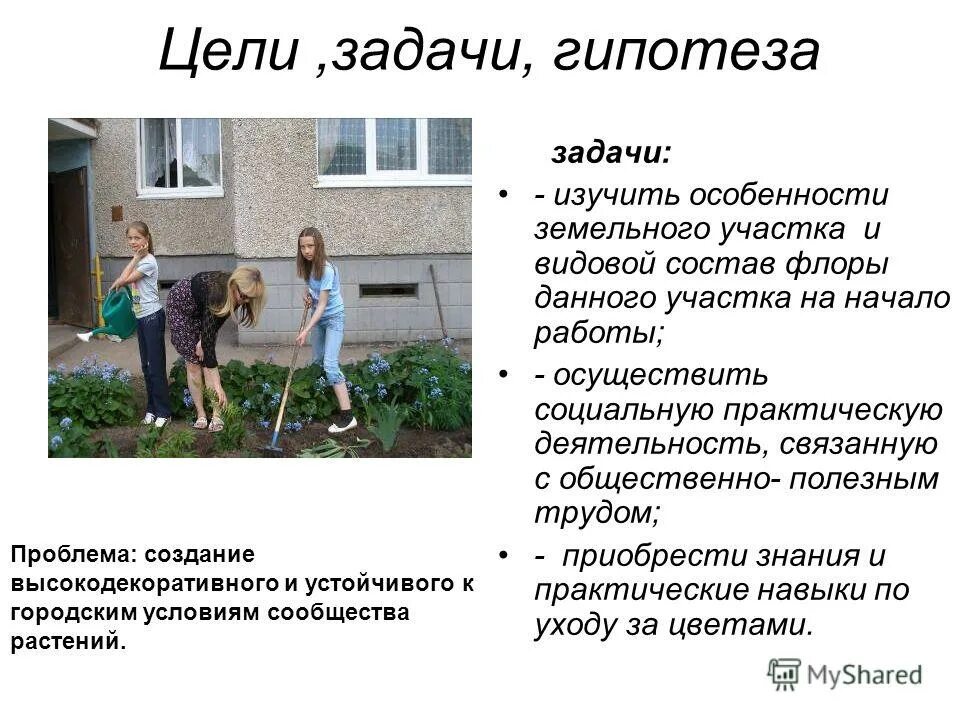 Цели ,задачи, гипотеза

задачи:

• - изучить особенности земельного участка и видовой состав флоры данного участка на начало работы;

• - осуществить социальную практическую деятельность, связанную с общественно- полезным трудом;

• - приобрести знания и практические навыки по уходу за цветами.

Проблема: создание высокодекоративного и устойчивого к городским условиям сообщества растений.

MyShared